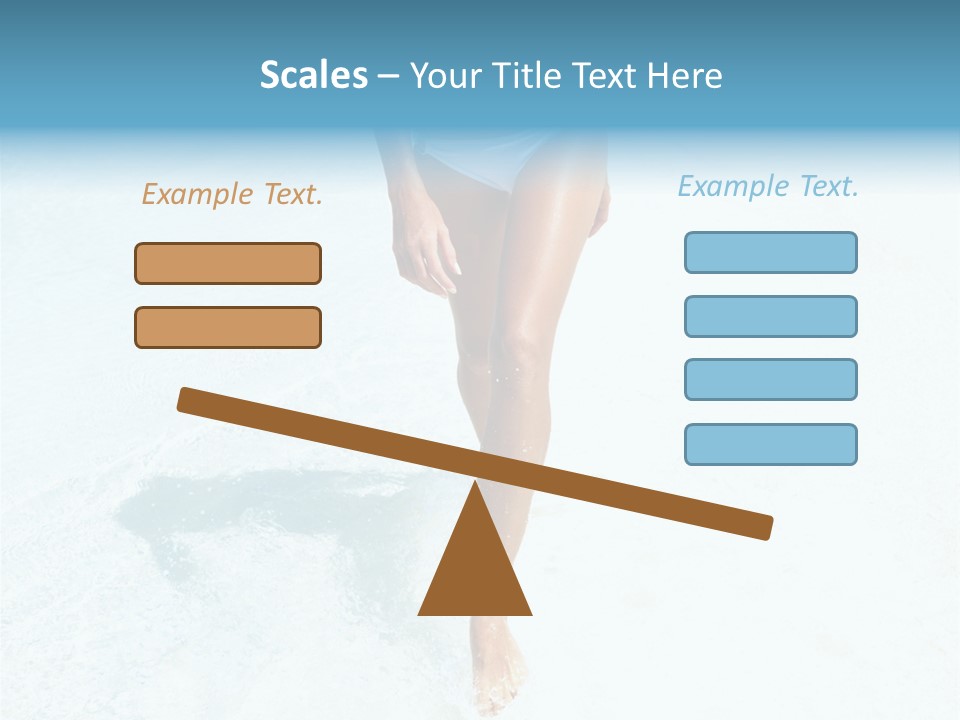 Scales – Your Title Text Here

Example Text.

Example Text.